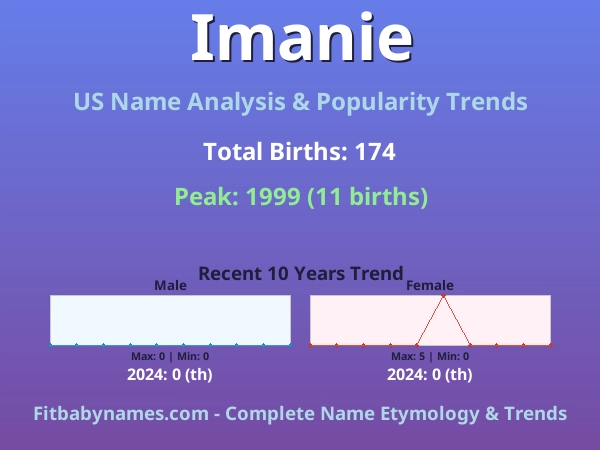 Imanie

US Name Analysis & Popularity Trends

Total Births: 174

Peak: 1999 (11 births)

Recent 10 Years Trend

Male

Max: 0 | Min: 0

2024: 0 (th)

Female

Max: 5 | Min: 0

2024: 0 (th)

Fitbabynames.com - Complete Name Etymology & Trends